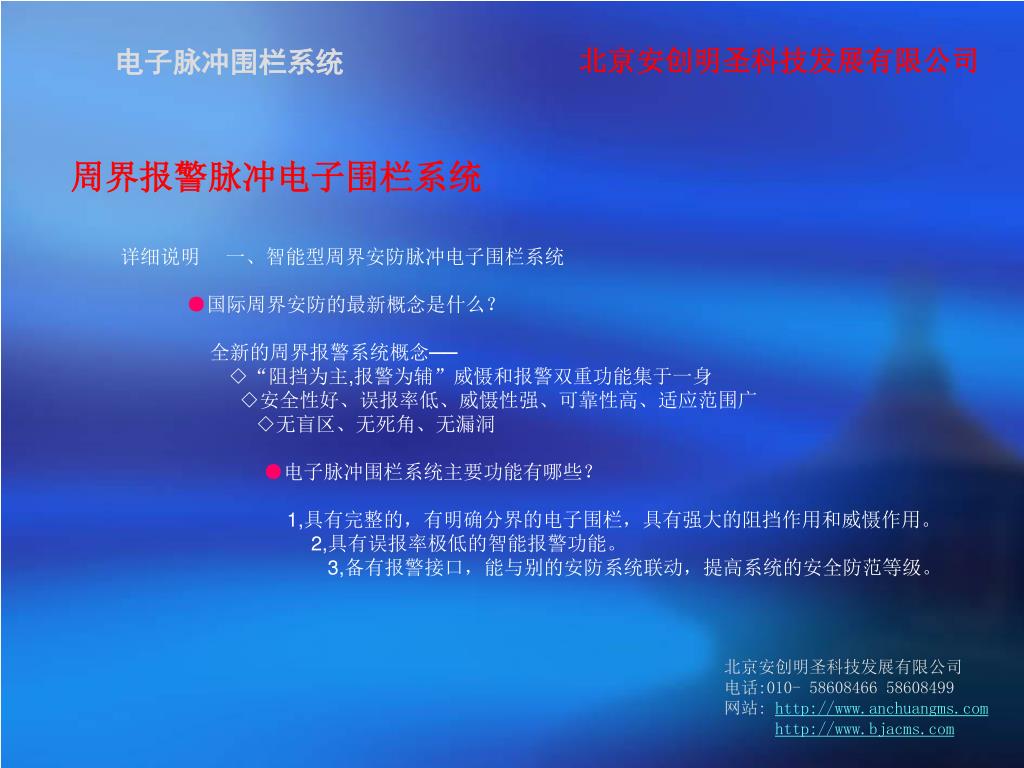 电子脉冲围栏系统

北京安创明圣科技发展有限公司

周界报警脉冲电子围栏系统

详细说明　一、智能型周界安防脉冲电子围栏系统

●国际周界安防的最新概念是什么？

全新的周界报警系统概念——
◇“阻挡为主,报警为辅”威慑和报警双重功能集于一身
◇安全性好、误报率低、威慑性强、可靠性高、适应范围广
◇无盲区、无死角、无漏洞

●电子脉冲围栏系统主要功能有哪些？

1,具有完整的，有明确分界的电子围栏，具有强大的阻挡作用和威慑作用。
2,具有误报率极低的智能报警功能。
3,备有报警接口，能与别的安防系统联动，提高系统的安全防范等级。

北京安创明圣科技发展有限公司
电话:010- 58608466 58608499
网站: http://www.anchuangms.com
http://www.bjacms.com